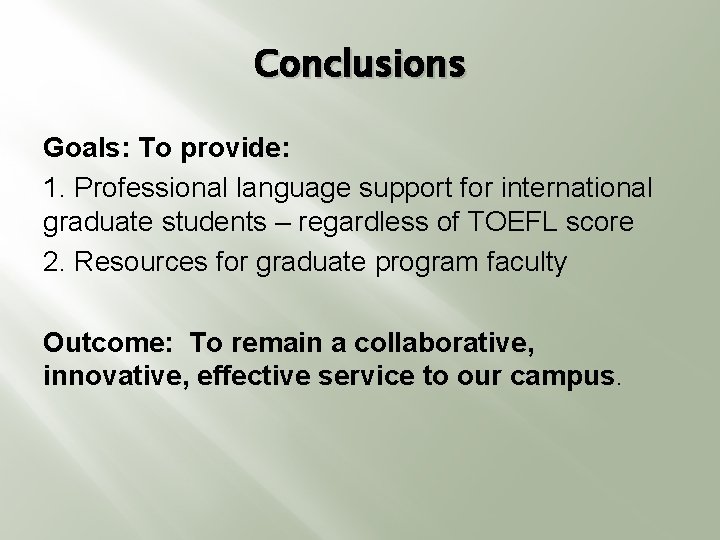 Conclusions

Goals: To provide:

1. Professional language support for international graduate students – regardless of TOEFL score

2. Resources for graduate program faculty

Outcome: To remain a collaborative, innovative, effective service to our campus.